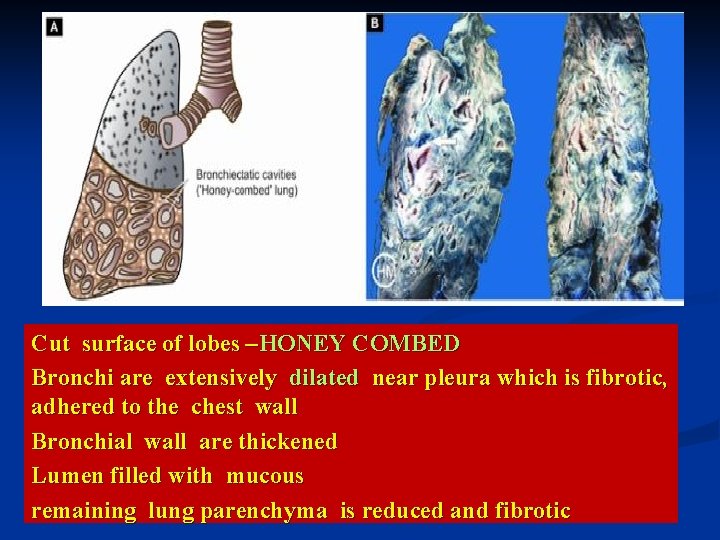 A

Bronchiectatic cavities ('Honey-combed' lung)

B

HM

Cut surface of lobes –HONEY COMBED

Bronchi are extensively dilated near pleura which is fibrotic, adhered to the chest wall

Bronchial wall are thickened

Lumen filled with mucous

remaining lung parenchyma is reduced and fibrotic